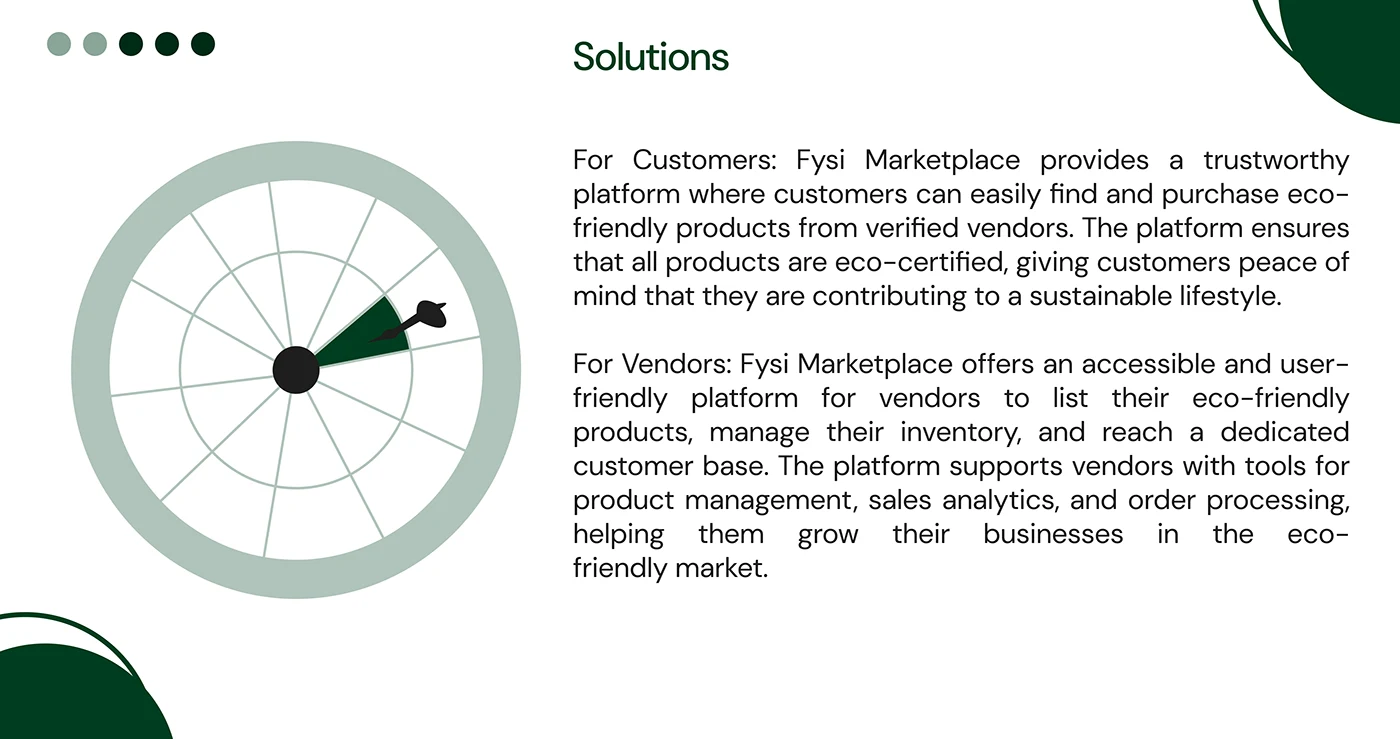 Solutions

For Customers: Fysi Marketplace provides a trustworthy platform where customers can easily find and purchase eco-friendly products from verified vendors. The platform ensures that all products are eco-certified, giving customers peace of mind that they are contributing to a sustainable lifestyle.

For Vendors: Fysi Marketplace offers an accessible and user-friendly platform for vendors to list their eco-friendly products, manage their inventory, and reach a dedicated customer base. The platform supports vendors with tools for product management, sales analytics, and order processing, helping them grow their businesses in the eco-friendly market.